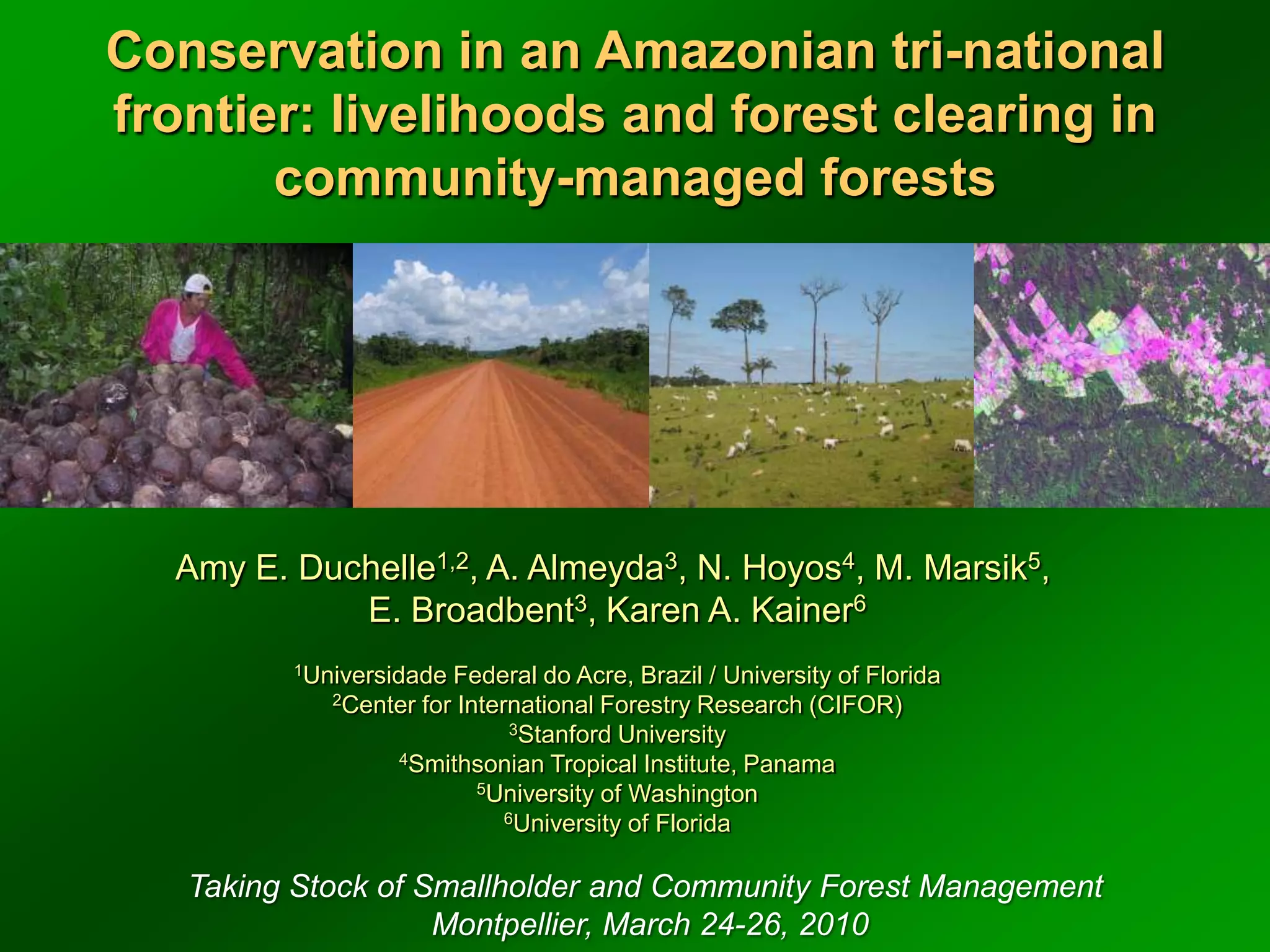 Conservation in an Amazonian tri-national frontier: livelihoods and forest clearing in community-managed forests

Amy E. Duchelle$^{1,2}$, A. Almeyda$^{3}$, N. Hoyos$^{4}$, M. Marsik$^{5}$, E. Broadbent$^{3}$, Karen A. Kainer$^{6}$

$^{1}$Universidade Federal do Acre, Brazil / University of Florida
$^{2}$Center for International Forestry Research (CIFOR)
$^{3}$Stanford University
$^{4}$Smithsonian Tropical Institute, Panama
$^{5}$University of Washington
$^{6}$University of Florida

Taking Stock of Smallholder and Community Forest Management
Montpellier, March 24-26, 2010